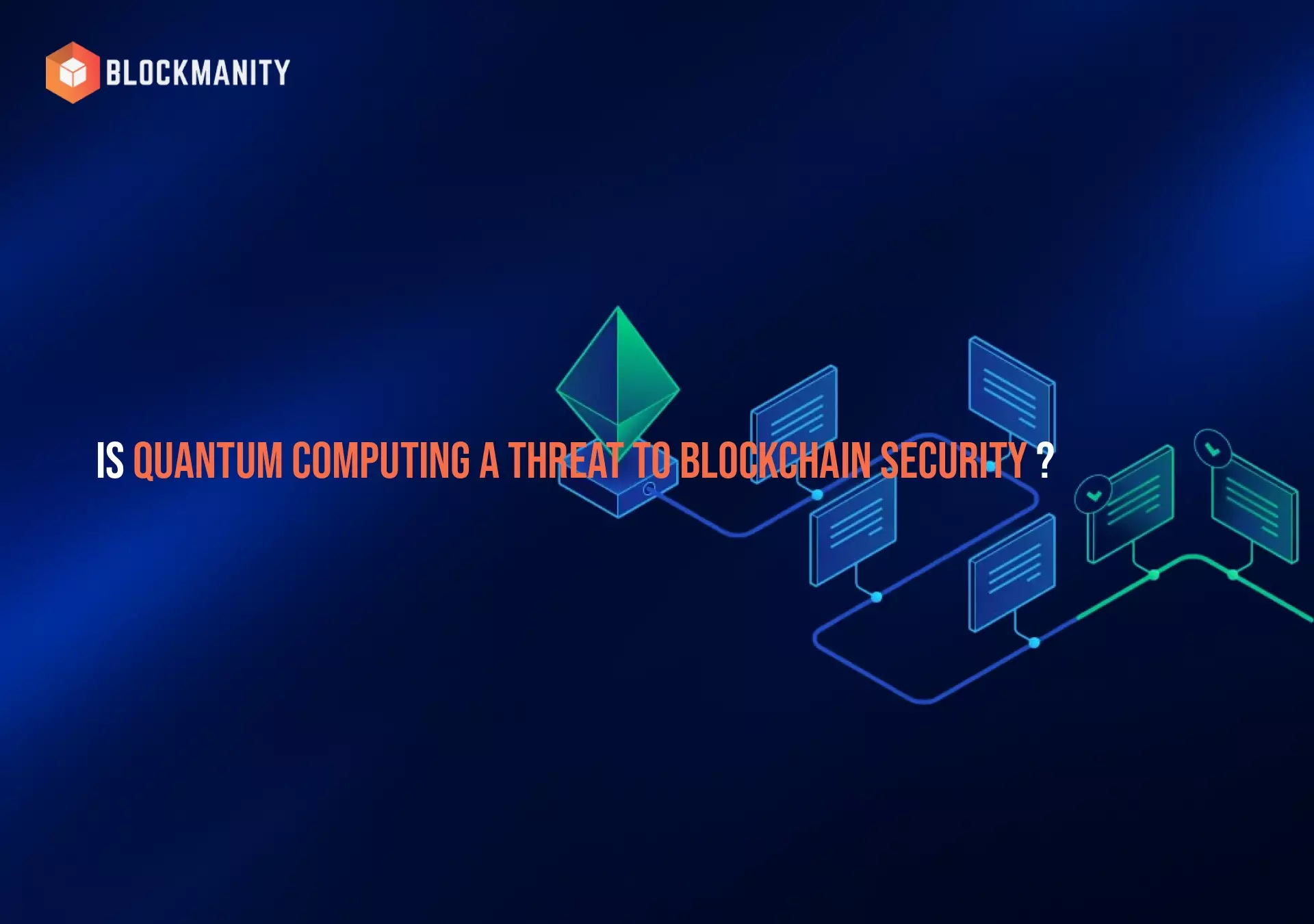 BLOCKMANITY

IS QUANTUM COMPUTING A THREAT TO BLOCKCHAIN SECURITY ?